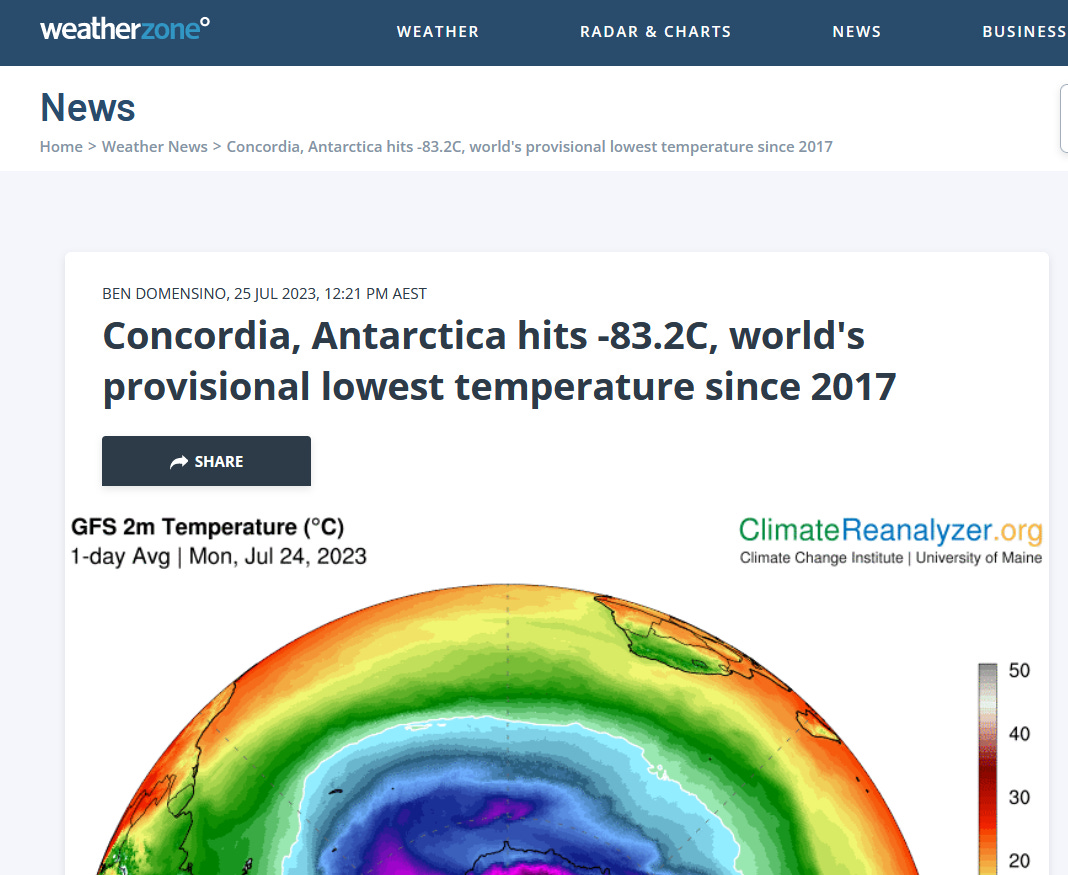 weatherzone°

WEATHER RADAR & CHARTS NEWS BUSINESS

News

Home > Weather News > Concordia, Antarctica hits -83.2C, world's provisional lowest temperature since 2017

BEN DOMENSINO, 25 JUL 2023, 12:21 PM AEST

Concordia, Antarctica hits -83.2C, world's provisional lowest temperature since 2017

SHARE

GFS 2m Temperature (°C)
1-day Avg | Mon, Jul 24, 2023

ClimateReanalyzer.org
Climate Change Institute | University of Maine

50
40
30
20